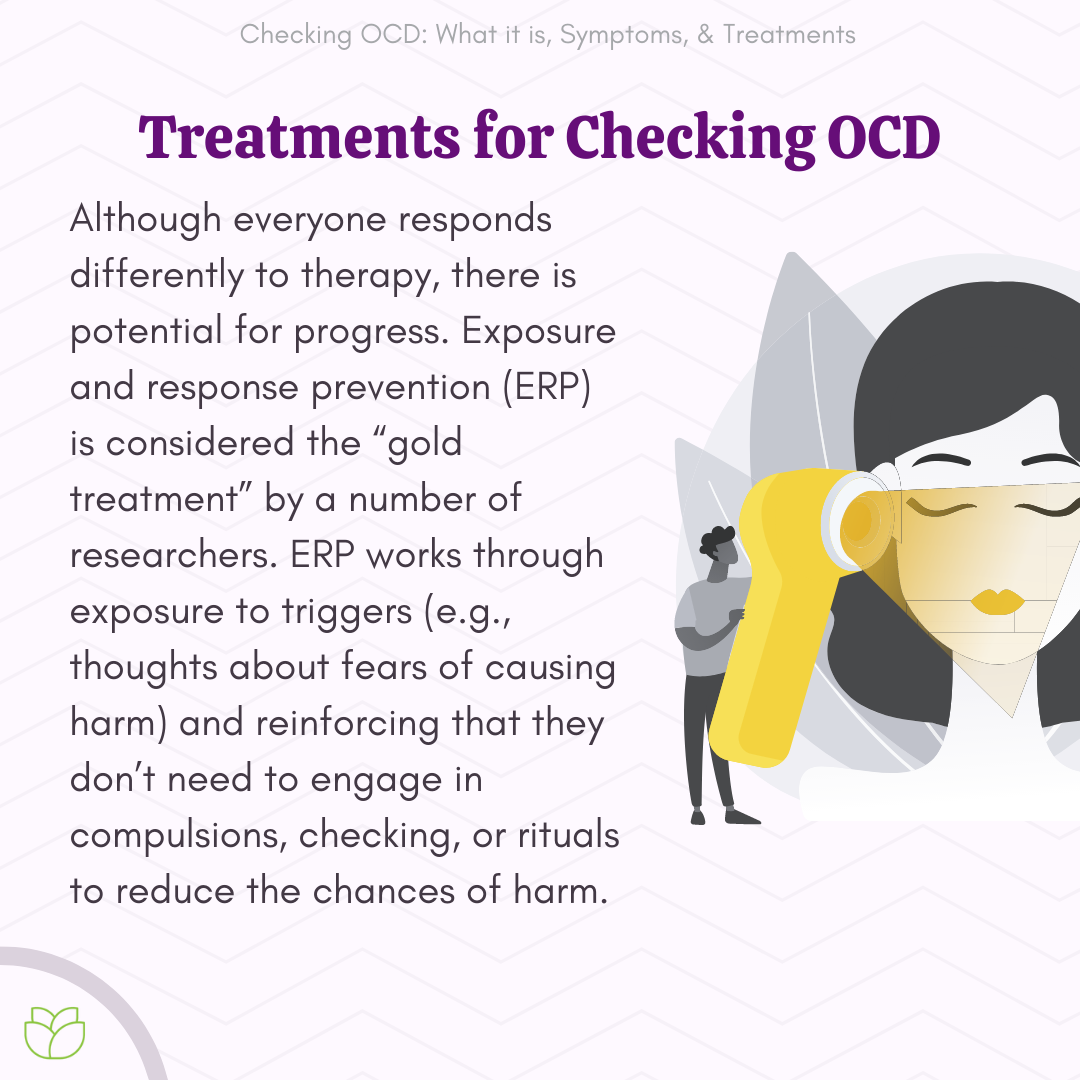 Checking OCD: What it is, Symptoms, & Treatments

Treatments for Checking OCD

Although everyone responds differently to therapy, there is potential for progress. Exposure and response prevention (ERP) is considered the “gold treatment” by a number of researchers. ERP works through exposure to triggers (e.g., thoughts about fears of causing harm) and reinforcing that they don’t need to engage in compulsions, checking, or rituals to reduce the chances of harm.